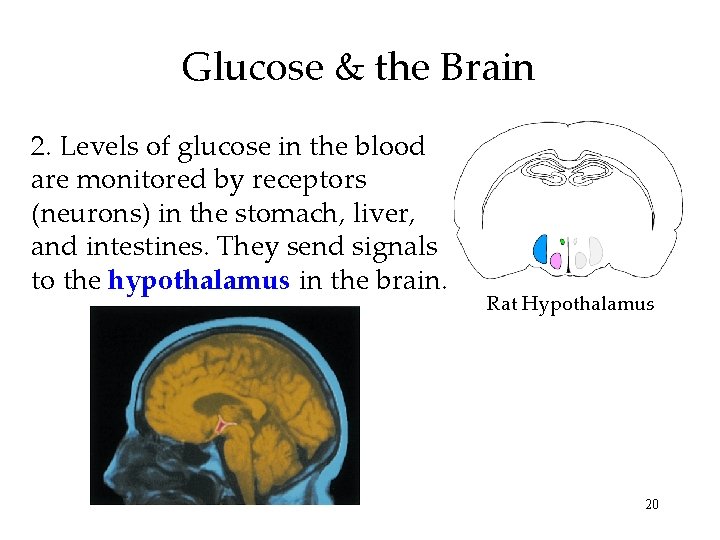 Glucose & the Brain

2. Levels of glucose in the blood are monitored by receptors (neurons) in the stomach, liver, and intestines. They send signals to the hypothalamus in the brain.

Rat Hypothalamus

20